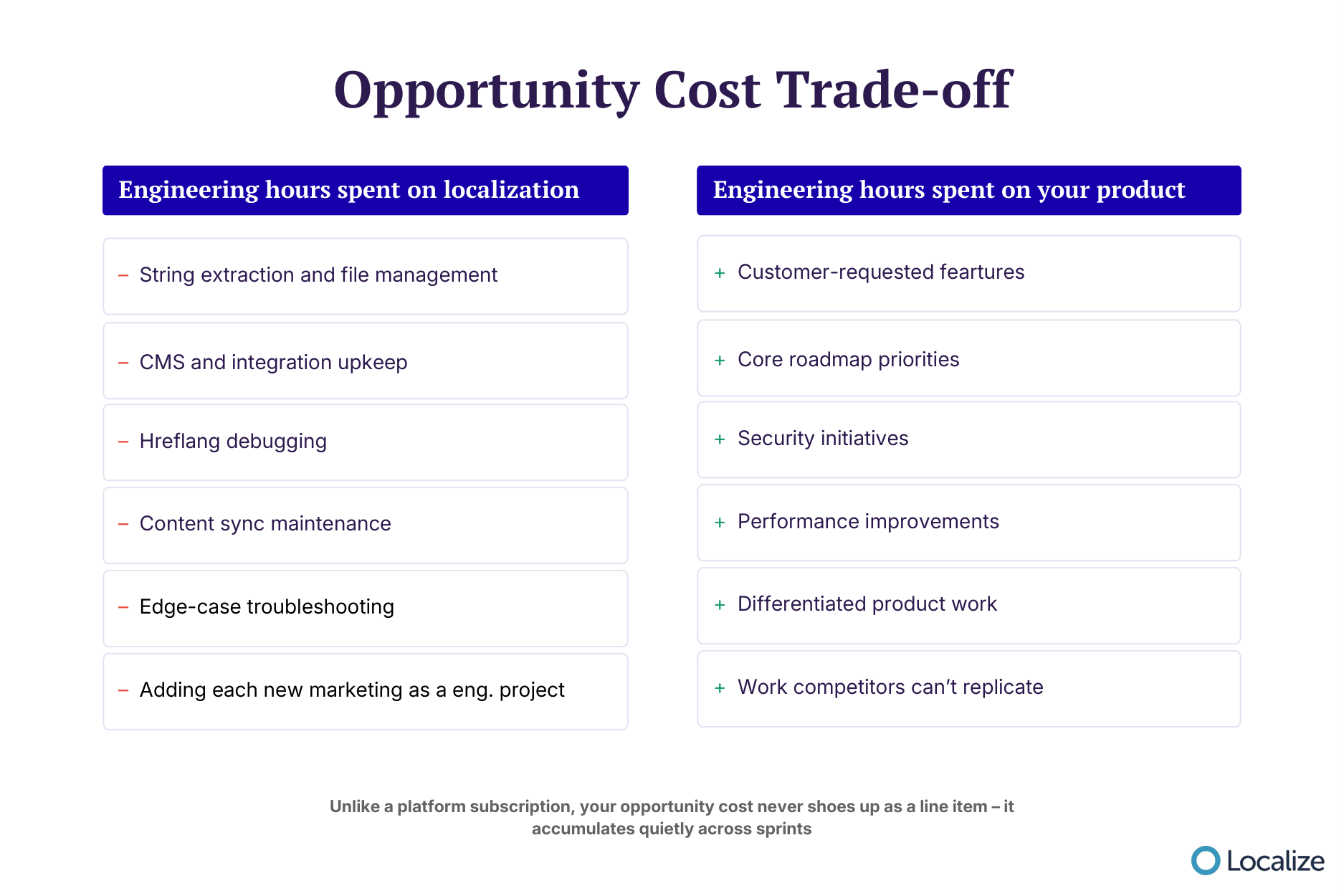 Opportunity Cost Trade-off

Engineering hours spent on localization

– String extraction and file management

– CMS and integration upkeep

– Hreflang debugging

– Content sync maintenance

– Edge-case troubleshooting

– Adding each new marketing as a eng. project

Engineering hours spent on your product

+ Customer-requested feartures

+ Core roadmap priorities

+ Security initiatives

+ Performance improvements

+ Differentiated product work

+ Work competitors can't replicate

Unlike a platform subscription, your opportunity cost never shoes up as a line item – it accumulates quietly across sprints

Localize